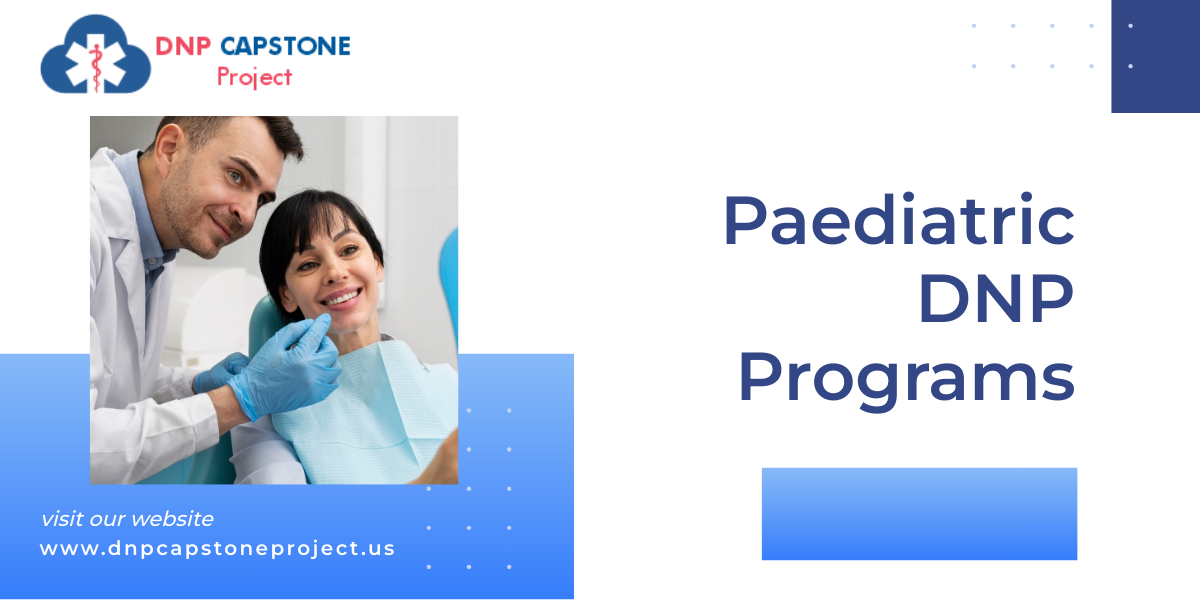 DNP CAPSTONE
Project

Paediatric DNP Programs

visit our website
www.dnpcapstoneproject.us